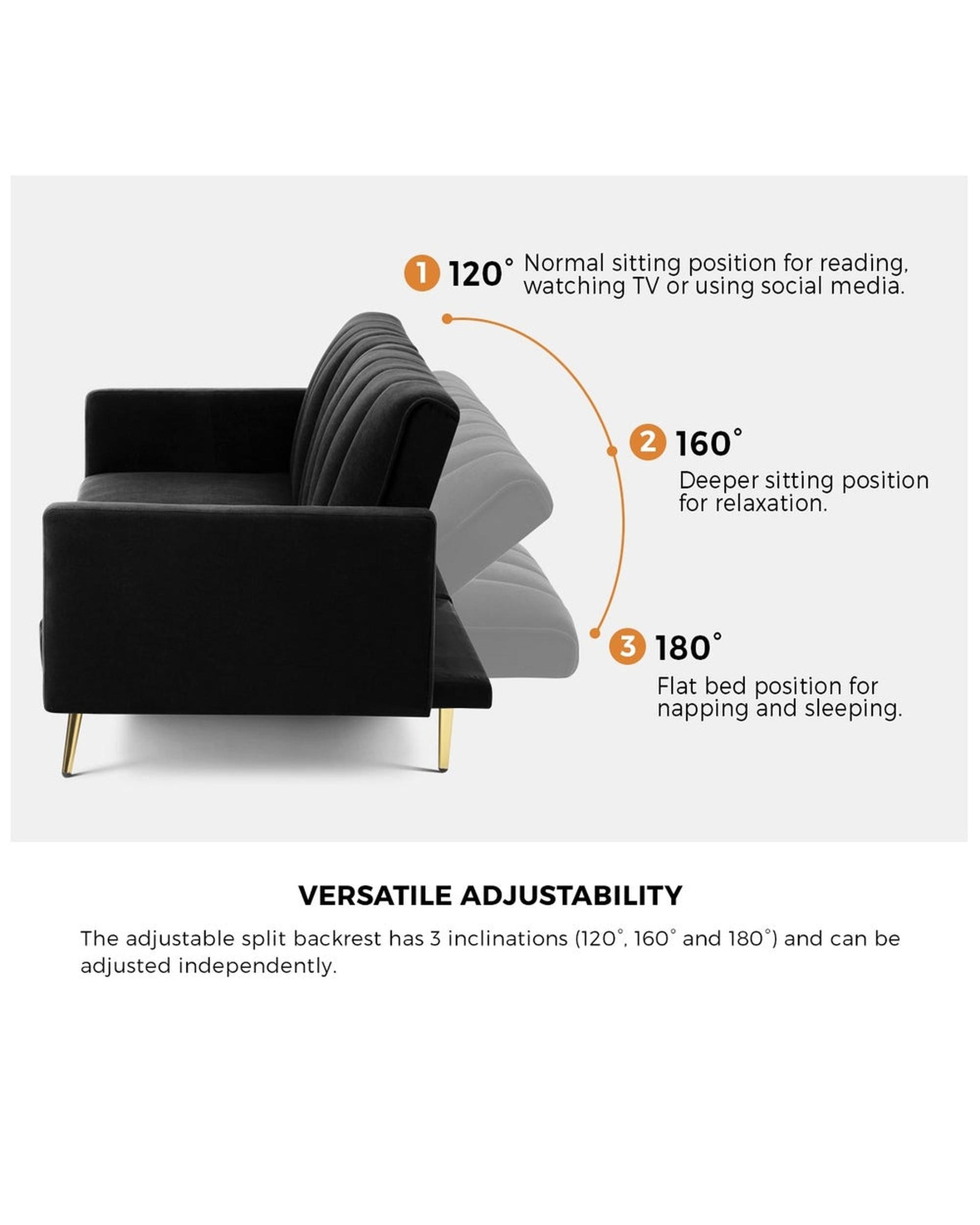 1 120° Normal sitting position for reading, watching TV or using social media.

2 160°
Deeper sitting position for relaxation.

3 180°
Flat bed position for napping and sleeping.

VERSATILE ADJUSTABILITY

The adjustable split backrest has 3 inclinations (120°, 160° and 180°) and can be adjusted independently.